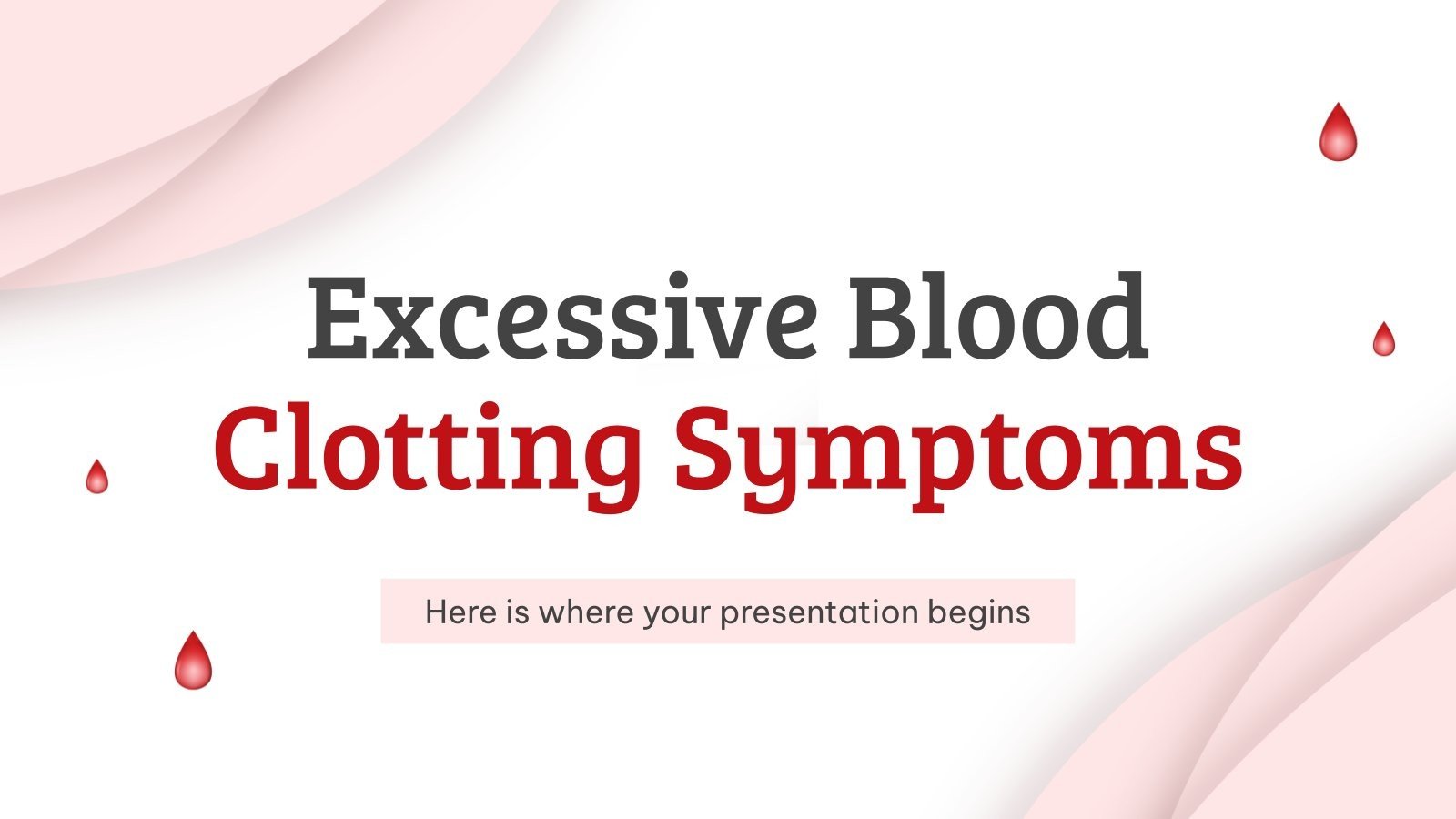 Excessive Blood Clotting Symptoms

Here is where your presentation begins